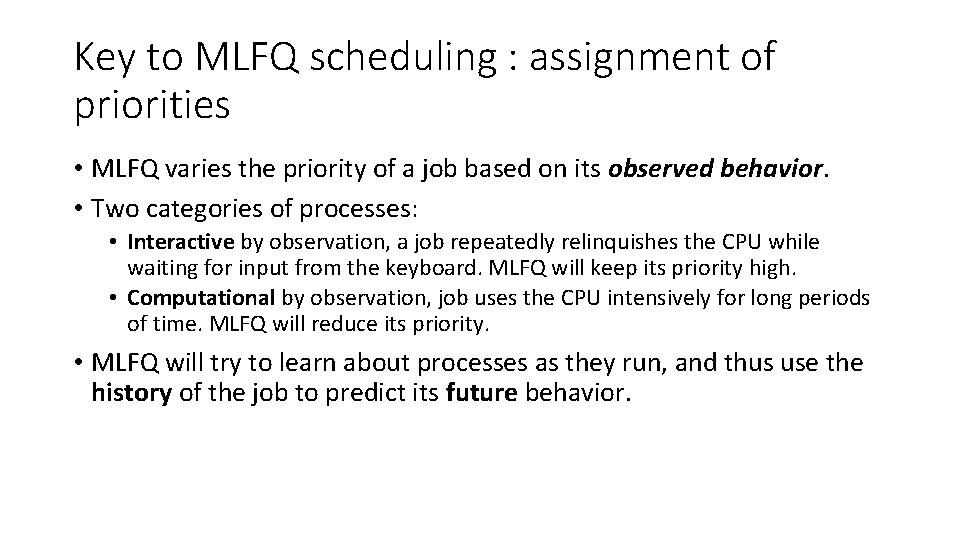 Key to MLFQ scheduling : assignment of priorities

• MLFQ varies the priority of a job based on its observed behavior.
• Two categories of processes:
 • Interactive by observation, a job repeatedly relinquishes the CPU while waiting for input from the keyboard. MLFQ will keep its priority high.
 • Computational by observation, job uses the CPU intensively for long periods of time. MLFQ will reduce its priority.
• MLFQ will try to learn about processes as they run, and thus use the history of the job to predict its future behavior.